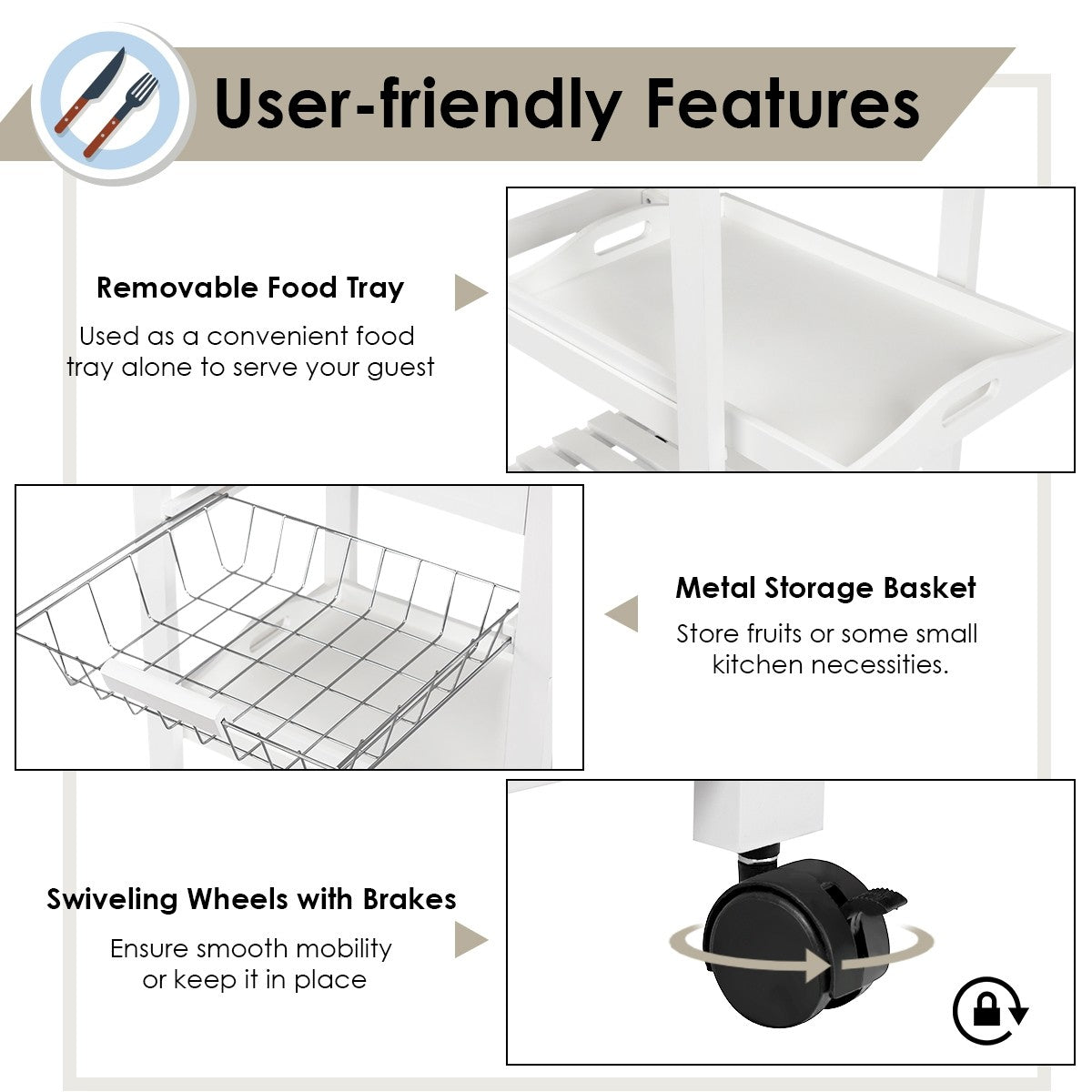 User-friendly Features

Removable Food Tray

Used as a convenient food tray alone to serve your guest

Metal Storage Basket

Store fruits or some small kitchen necessities.

Swiveling Wheels with Brakes

Ensure smooth mobility or keep it in place